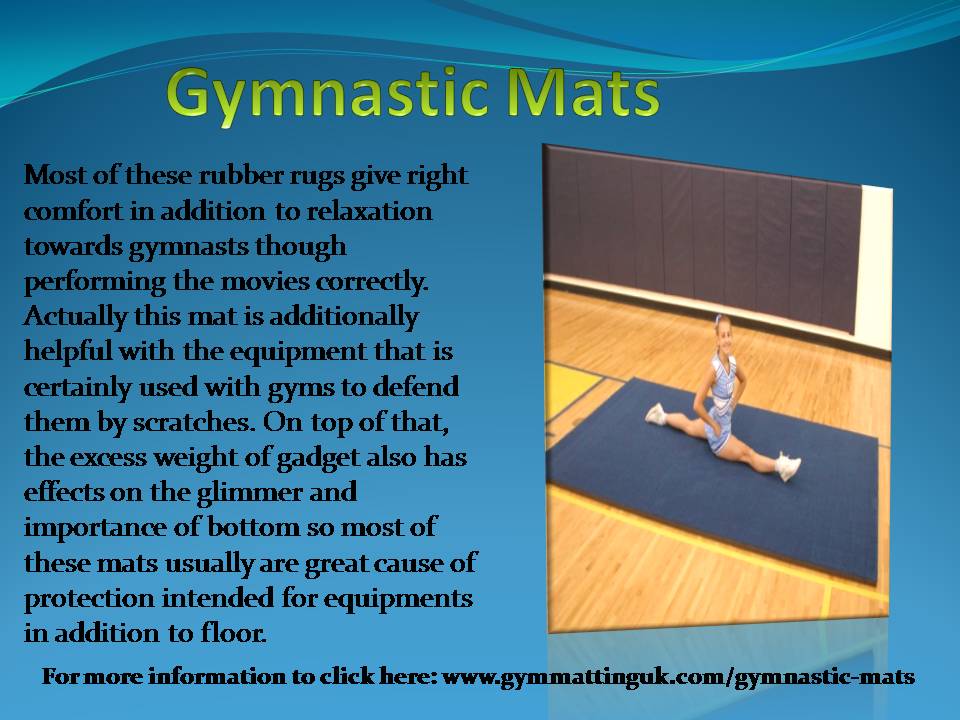 Gymnastic Mats

Most of these rubber rugs give right comfort in addition to relaxation towards gymnasts though performing the movies correctly. Actually this mat is additionally helpful with the equipment that is certainly used with gyms to defend them by scratches. On top of that, the excess weight of gadget also has effects on the glimmer and importance of bottom so most of these mats usually are great cause of protection intended for equipments in addition to floor.

For more information to click here: www.gymmattinguk.com/gymnastic-mats